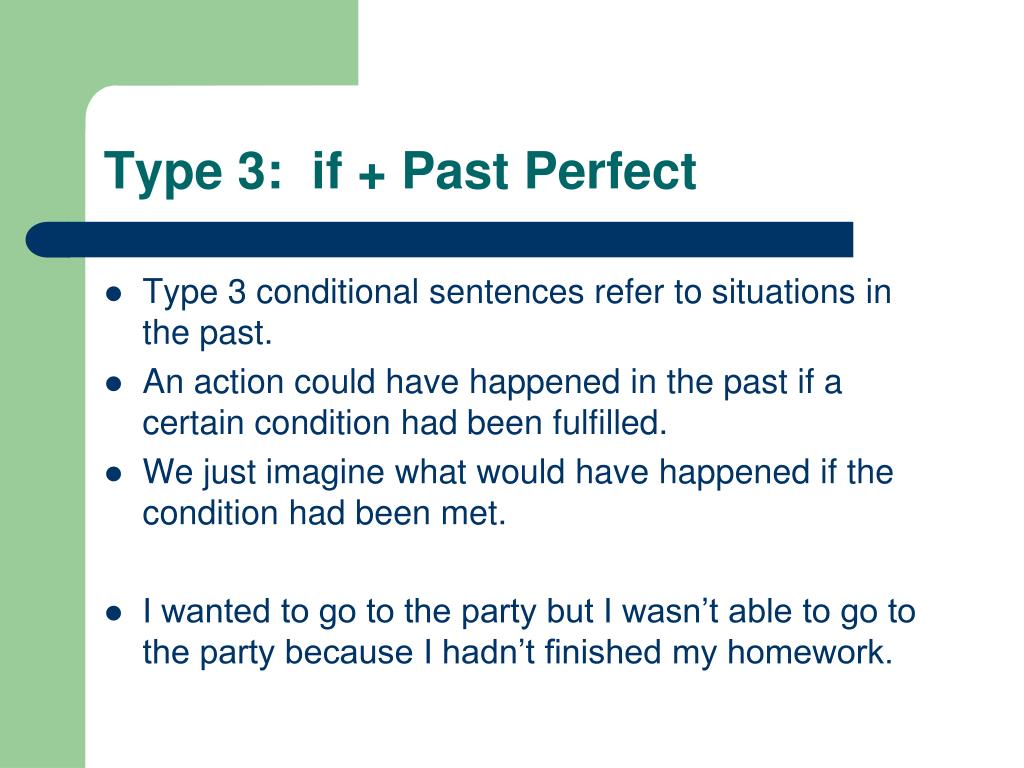 Type 3:  if + Past Perfect

- Type 3 conditional sentences refer to situations in the past.
- An action could have happened in the past if a certain condition had been fulfilled.
- We just imagine what would have happened if the condition had been met.

- I wanted to go to the party but I wasn’t able to go to the party because I hadn’t finished my homework.